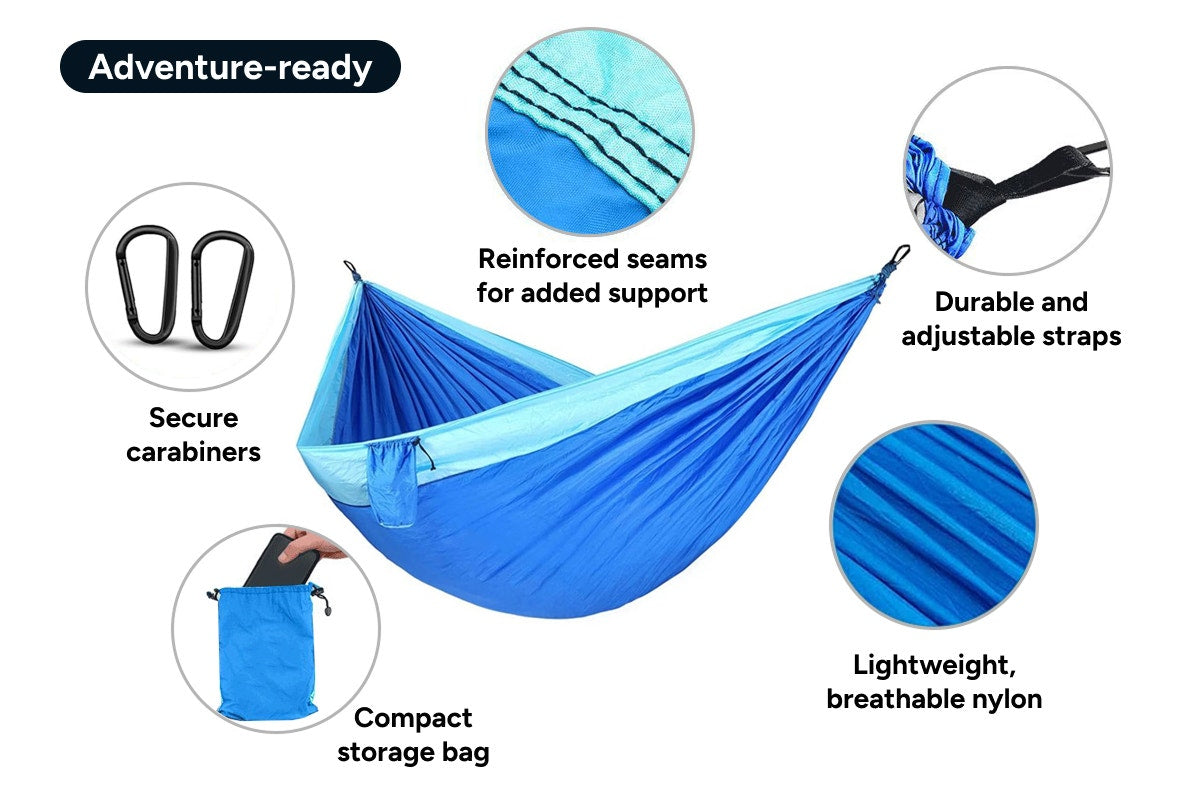 Adventure-ready

Reinforced seams for added support

Durable and adjustable straps

Secure carabiners

Lightweight, breathable nylon

Compact storage bag